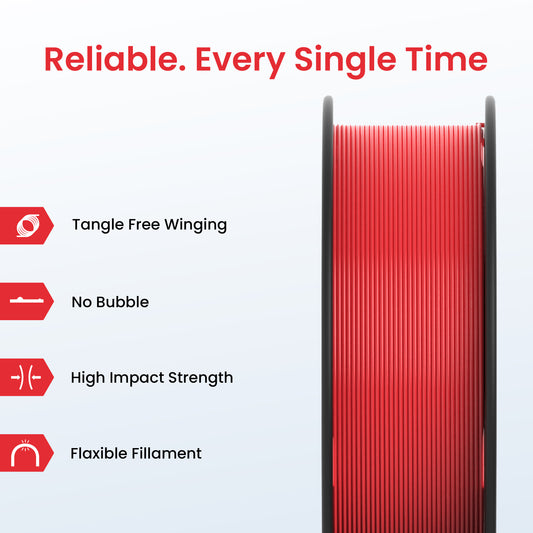 Reliable. Every Single Time

Tangle Free Winging

No Bubble

High Impact Strength

Flaxible Fillament